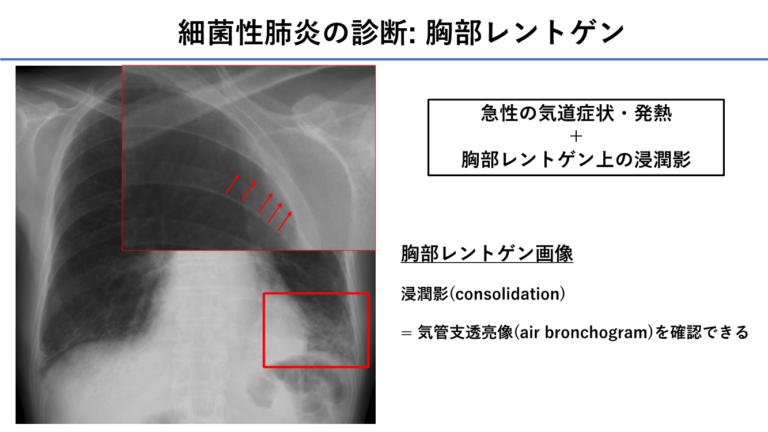 細菌性肺炎の診断: 胸部レントゲン

急性の気道症状・発熱
+
胸部レントゲン上の浸潤影

胸部レントゲン画像

浸潤影(consolidation)

= 気管支透亮像(air bronchogram)を確認できる